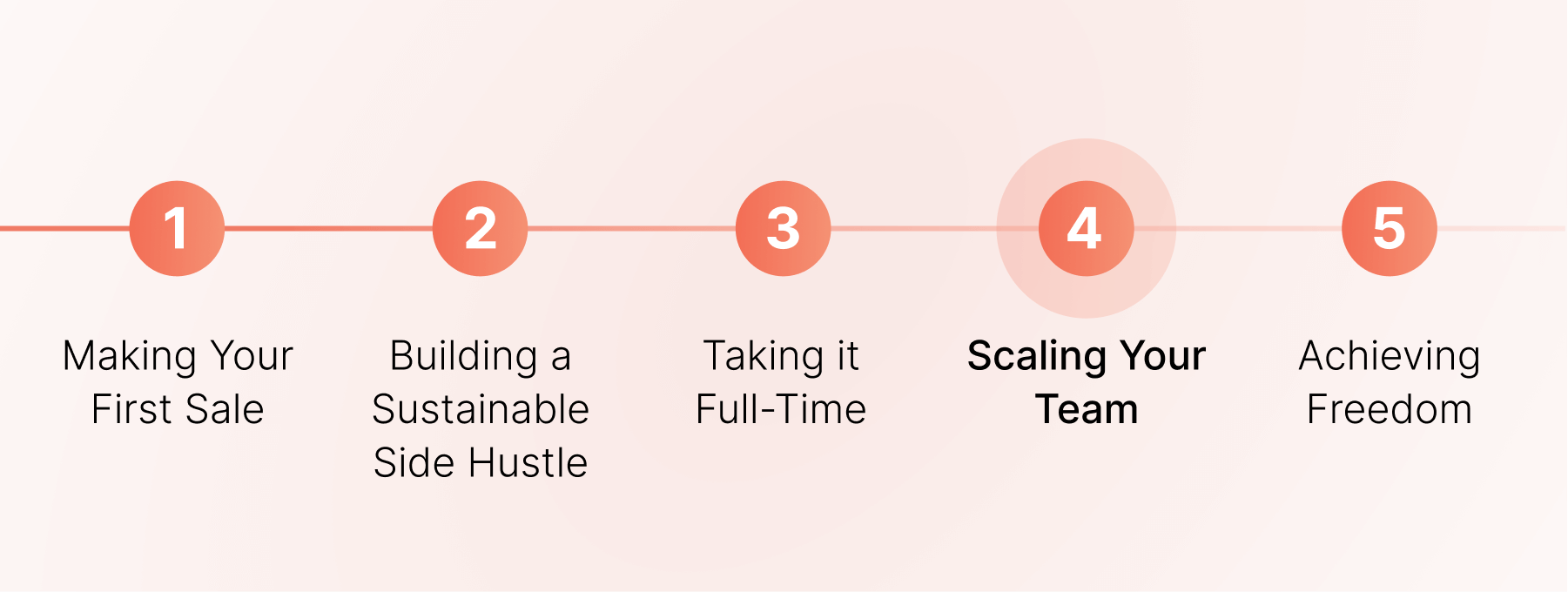 1
Making Your First Sale

2
Building a Sustainable Side Hustle

3
Taking it Full-Time

4
Scaling Your Team

5
Achieving Freedom